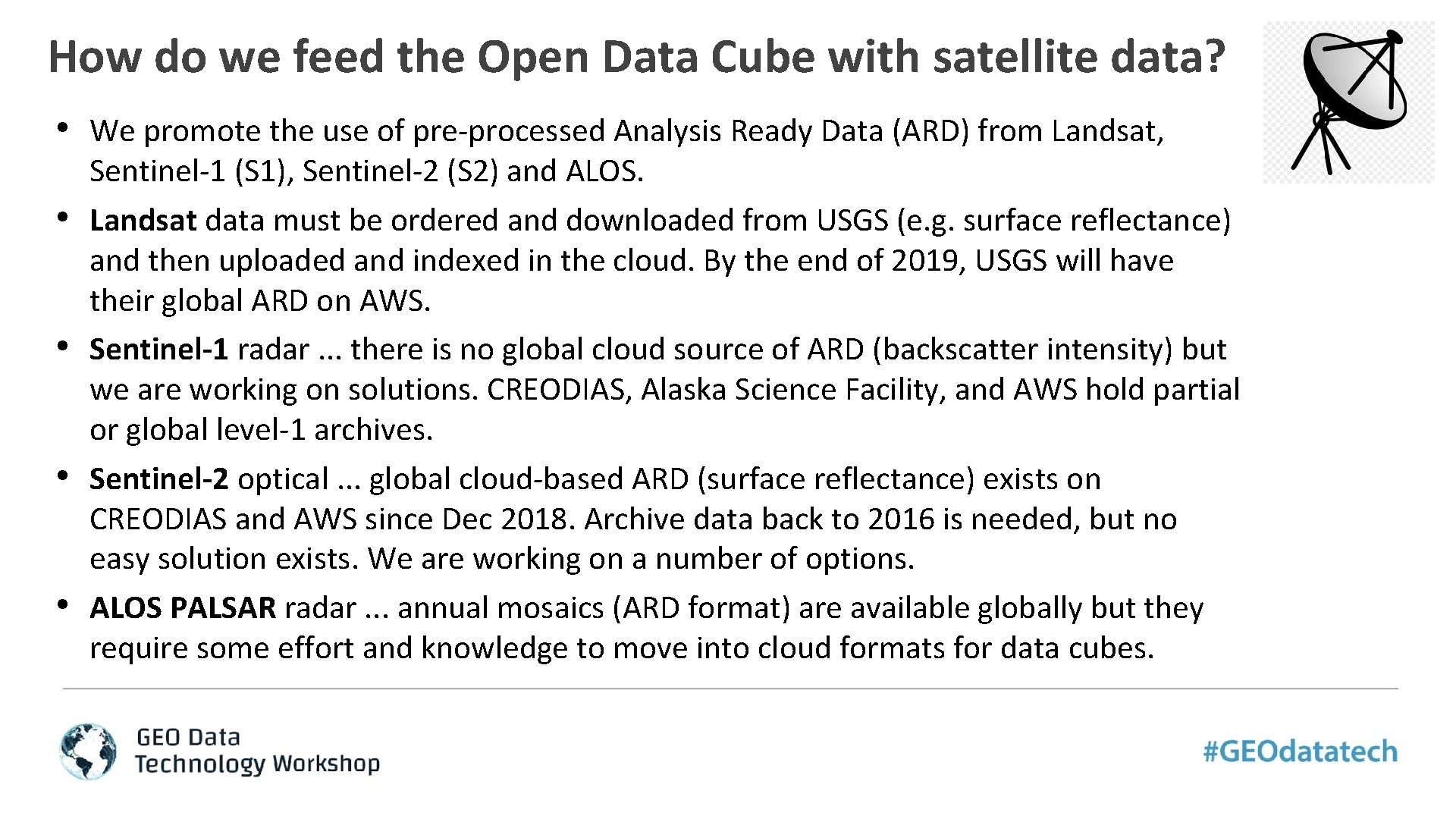 How do we feed the Open Data Cube with satellite data?

• We promote the use of pre-processed Analysis Ready Data (ARD) from Landsat, Sentinel-1 (S1), Sentinel-2 (S2) and ALOS.

• Landsat data must be ordered and downloaded from USGS (e.g. surface reflectance) and then uploaded and indexed in the cloud. By the end of 2019, USGS will have their global ARD on AWS.

• Sentinel-1 radar ... there is no global cloud source of ARD (backscatter intensity) but we are working on solutions. CREODIAS, Alaska Science Facility, and AWS hold partial or global level-1 archives.

• Sentinel-2 optical ... global cloud-based ARD (surface reflectance) exists on CREODIAS and AWS since Dec 2018. Archive data back to 2016 is needed, but no easy solution exists. We are working on a number of options.

• ALOS PALSAR radar ... annual mosaics (ARD format) are available globally but they require some effort and knowledge to move into cloud formats for data cubes.

GEO Data Technology Workshop

#GEOdatatech